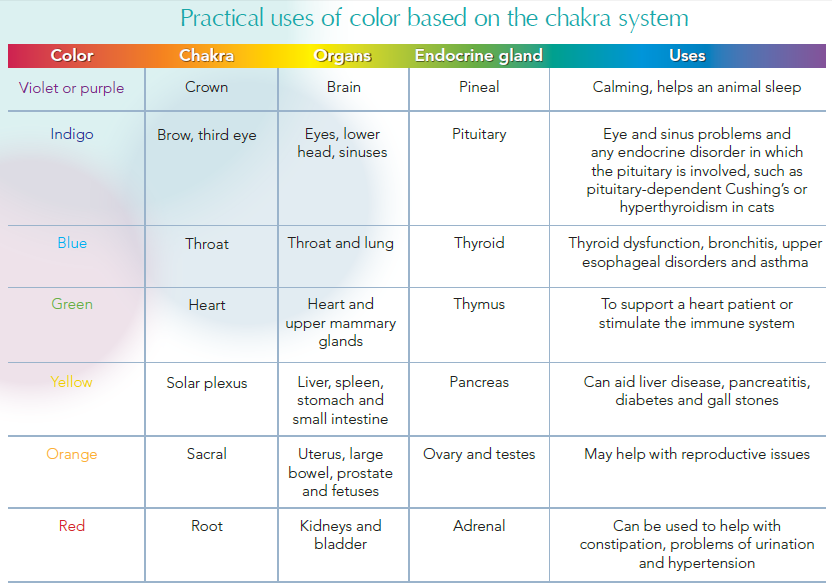 Practical uses of color based on the chakra system

| Color | Chakra | Organs | Endocrine gland | Uses |
|---|---|---|---|---|
| Violet or purple | Crown | Brain | Pineal | Calming, helps an animal sleep |
| Indigo | Brow, third eye | Eyes, lower head, sinuses | Pituitary | Eye and sinus problems and any endocrine disorder in which the pituitary is involved, such as pituitary-dependent Cushing's or hyperthyroidism in cats |
| Blue | Throat | Throat and lung | Thyroid | Thyroid dysfunction, bronchitis, upper esophageal disorders and asthma |
| Green | Heart | Heart and upper mammary glands | Thymus | To support a heart patient or stimulate the immune system |
| Yellow | Solar plexus | Liver, spleen, stomach and small intestine | Pancreas | Can aid liver disease, pancreatitis, diabetes and gall stones |
| Orange | Sacral | Uterus, large bowel, prostate and fetuses | Ovary and testes | May help with reproductive issues |
| Red | Root | Kidneys and bladder | Adrenal | Can be used to help with constipation, problems of urination and hypertension |